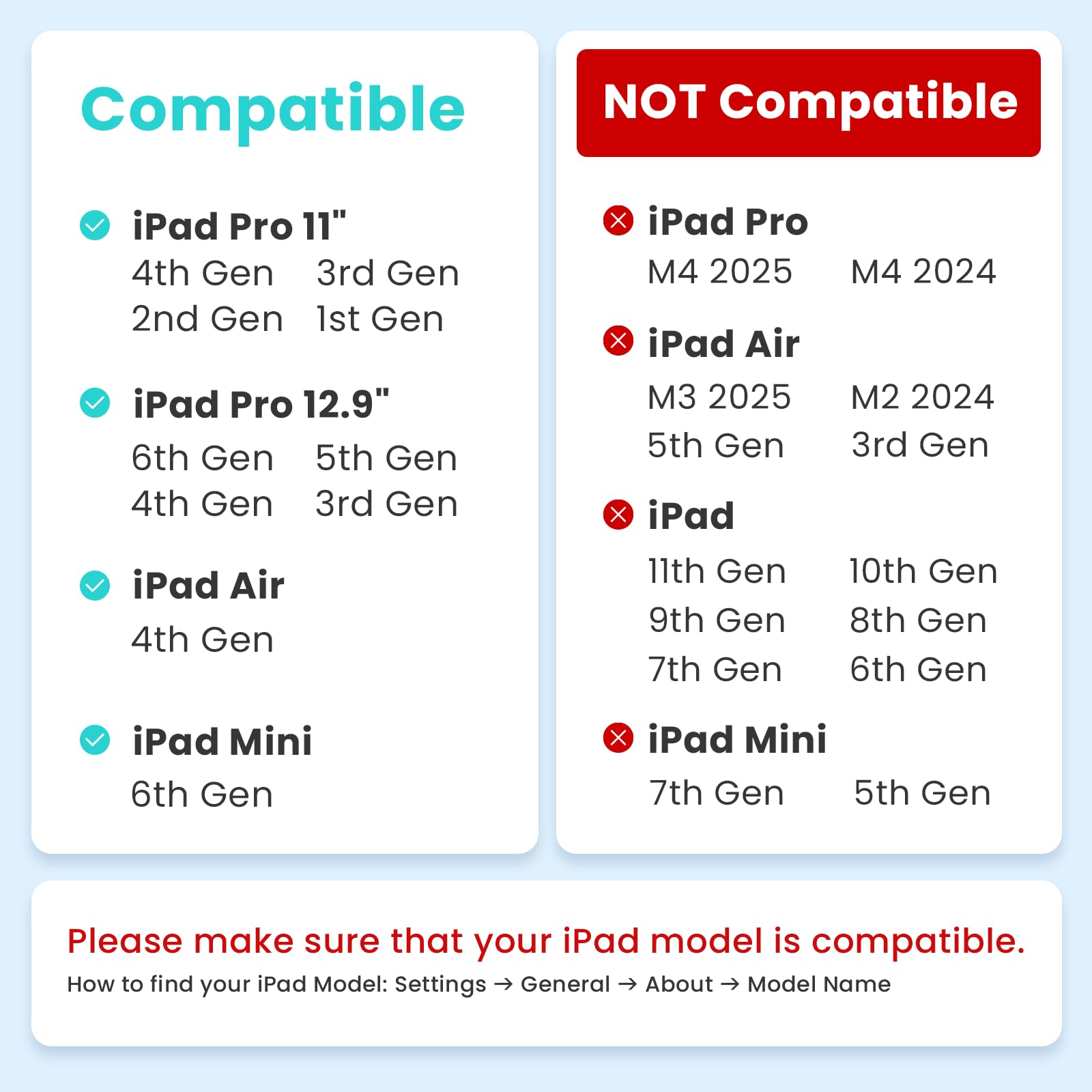 Compatible

iPad Pro 11"
4th Gen 3rd Gen
2nd Gen 1st Gen

iPad Pro 12.9"
6th Gen 5th Gen
4th Gen 3rd Gen

iPad Air
4th Gen

iPad Mini
6th Gen

NOT Compatible

iPad Pro
M4 2025 M4 2024

iPad Air
M3 2025 M2 2024
5th Gen 3rd Gen

iPad
11th Gen 10th Gen
9th Gen 8th Gen
7th Gen 6th Gen

iPad Mini
7th Gen 5th Gen

Please make sure that your iPad model is compatible.
How to find your iPad Model: Settings → General → About → Model Name